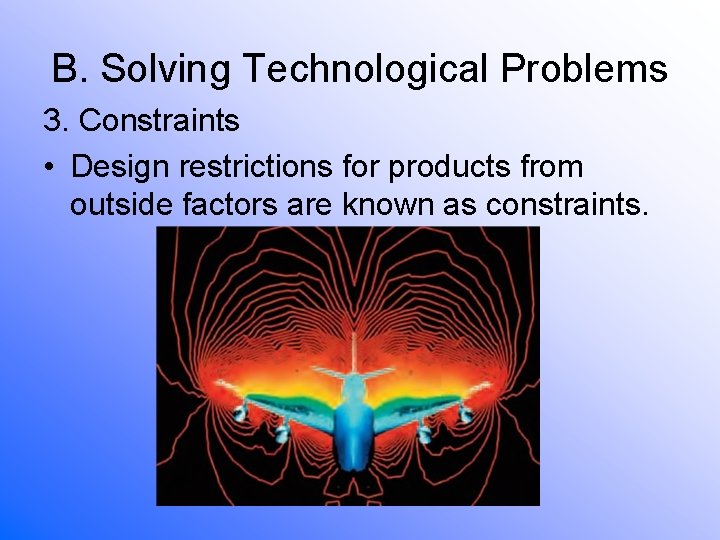 B. Solving Technological Problems

3. Constraints

• Design restrictions for products from outside factors are known as constraints.